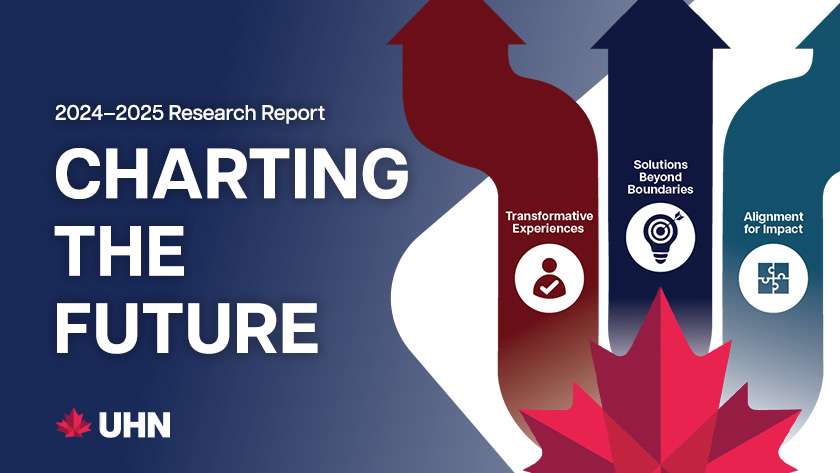 2024–2025 Research Report

CHARTING THE FUTURE

UHN

Transformative Experiences

Solutions Beyond Boundaries

Alignment for Impact